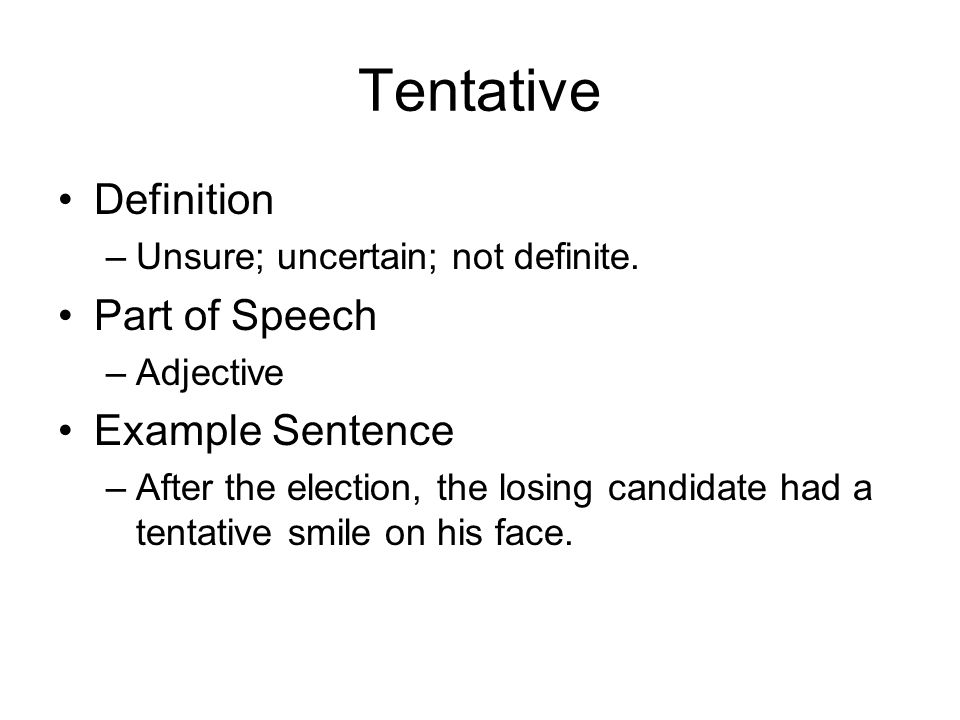 Tentative

• Definition
– Unsure; uncertain; not definite.
• Part of Speech
– Adjective
• Example Sentence
– After the election, the losing candidate had a tentative smile on his face.